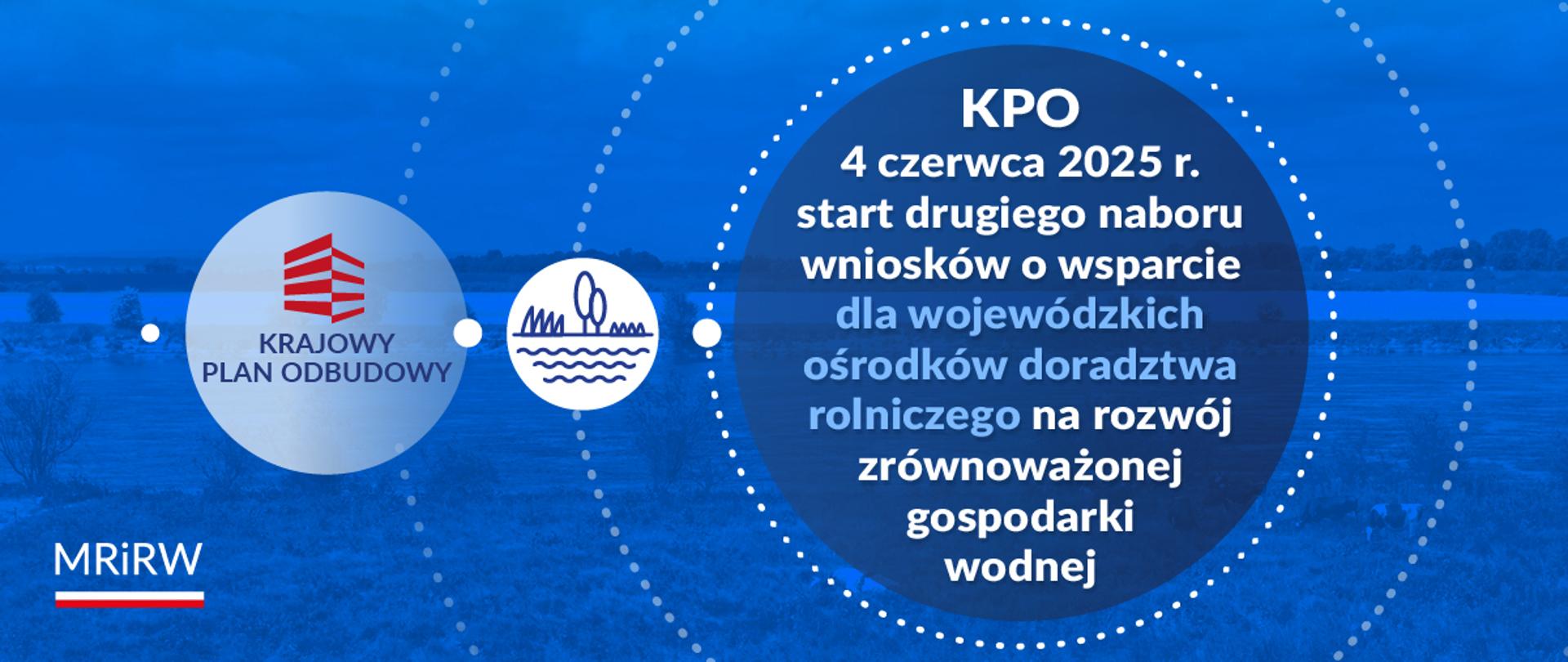 KRAJOWY PLAN ODBUDOWY

KPO
4 czerwca 2025 r.
start drugiego naboru wniosków o wsparcie dla wojewódzkich ośrodków doradztwa rolniczego na rozwój zrównoważonej gospodarki wodnej

MRiRW